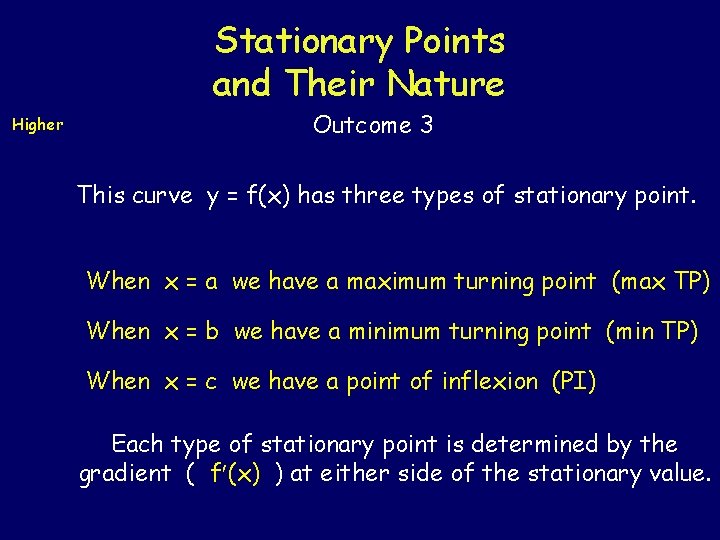 Stationary Points and Their Nature

Higher

Outcome 3

This curve $y = f(x)$ has three types of stationary point.

When $x = a$ we have a maximum turning point (max TP)

When $x = b$ we have a minimum turning point (min TP)

When $x = c$ we have a point of inflexion (PI)

Each type of stationary point is determined by the gradient ( $f'(x)$ ) at either side of the stationary value.